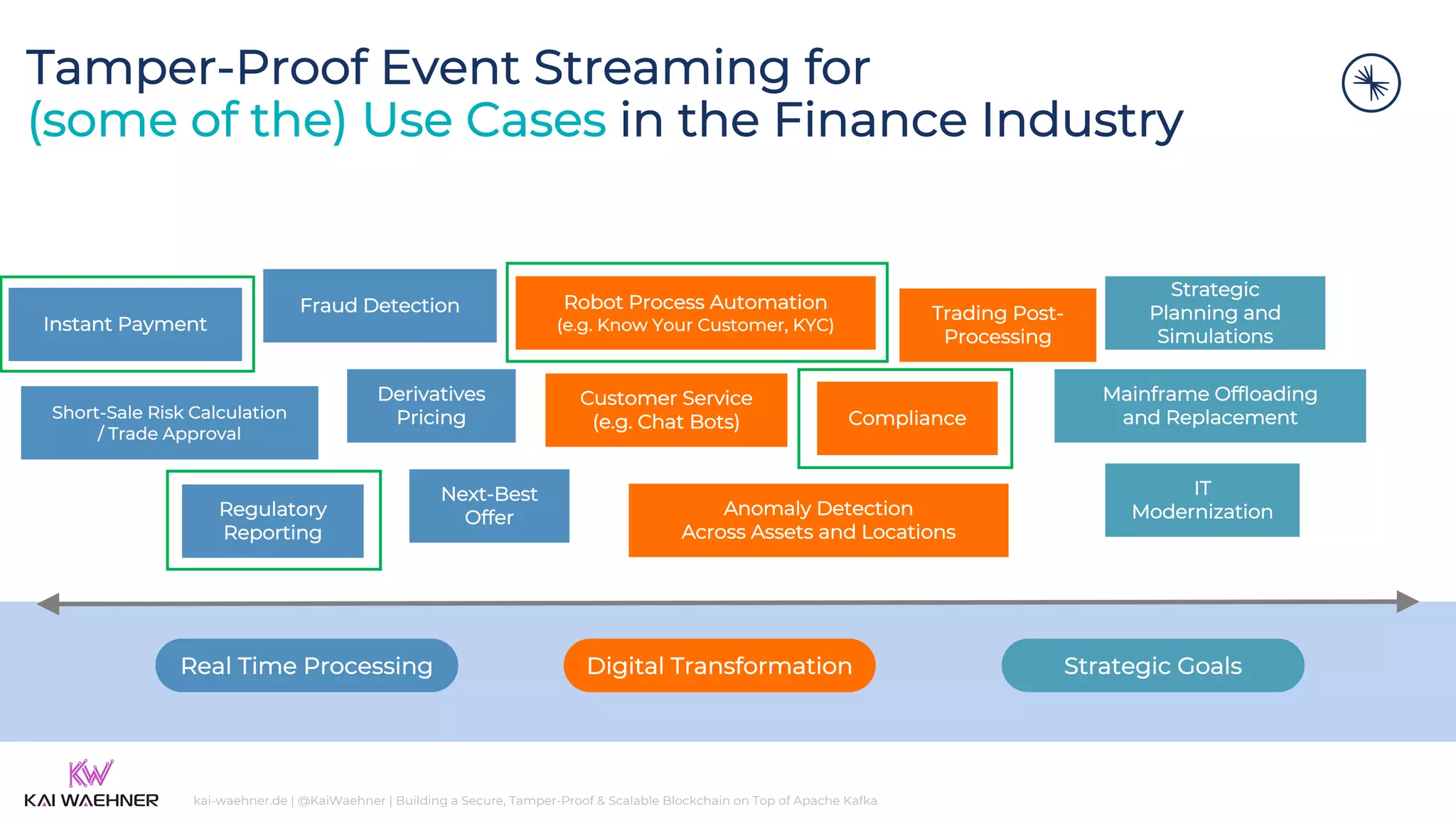 Tamper-Proof Event Streaming for
(some of the) Use Cases in the Finance Industry

Instant Payment

Fraud Detection

Robot Process Automation
(e.g. Know Your Customer, KYC)

Trading Post-Processing

Strategic Planning and Simulations

Short-Sale Risk Calculation / Trade Approval

Derivatives Pricing

Customer Service
(e.g. Chat Bots)

Compliance

Mainframe Offloading and Replacement

Regulatory Reporting

Next-Best Offer

Anomaly Detection
Across Assets and Locations

IT Modernization

Real Time Processing

Digital Transformation

Strategic Goals

KW
KAI WAEHNER

kai-waehner.de | @KaiWaehner | Building a Secure, Tamper-Proof & Scalable Blockchain on Top of Apache Kafka